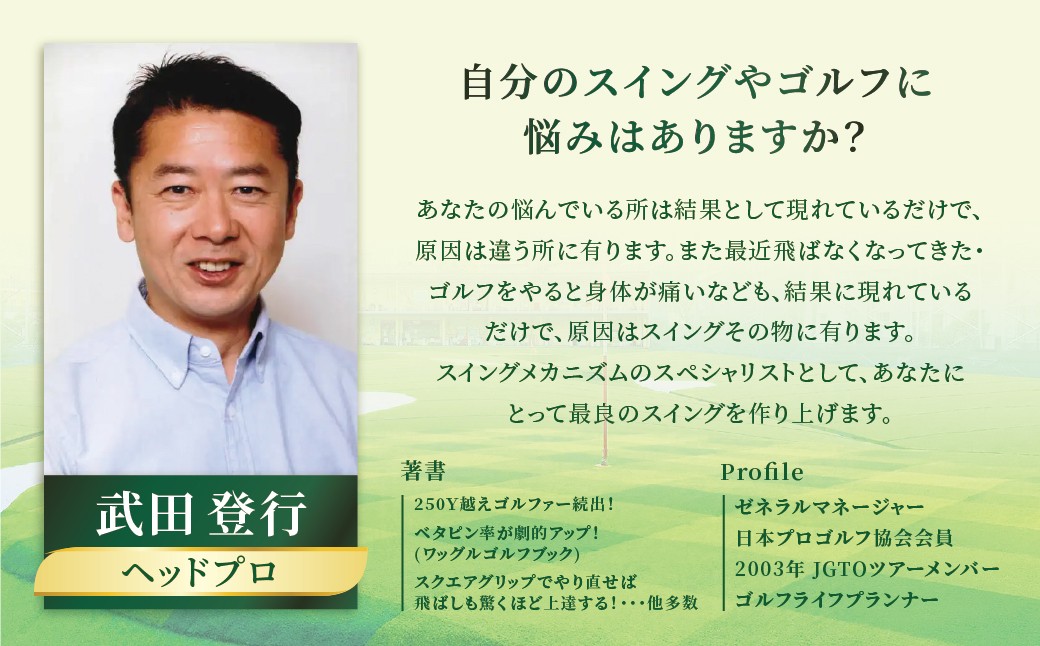 武田 登行

ヘッドプロ

自分のスイングやゴルフに
悩みはありますか?

あなたの悩んでいる所は結果として現れているだけで、原因は違う所に有ります。また最近飛ばなくなってきた・ゴルフをやると身体が痛いなども、結果に現れているだけで、原因はスイングその物に有ります。スイングメカニズムのスペシャリストとして、あなたにとって最良のスイングを作り上げます。

著書

250Y越えゴルファー続出!
ベタピン率が劇的アップ!
(ワッグルゴルフブック)
スクエアグリップでやり直せば
飛ばしも驚くほど上達する!・・・他多数

Profile

ゼネラルマネージャー
日本プロゴルフ協会会員
2003年 JGTOツアーメンバー
ゴルフライフプランナー